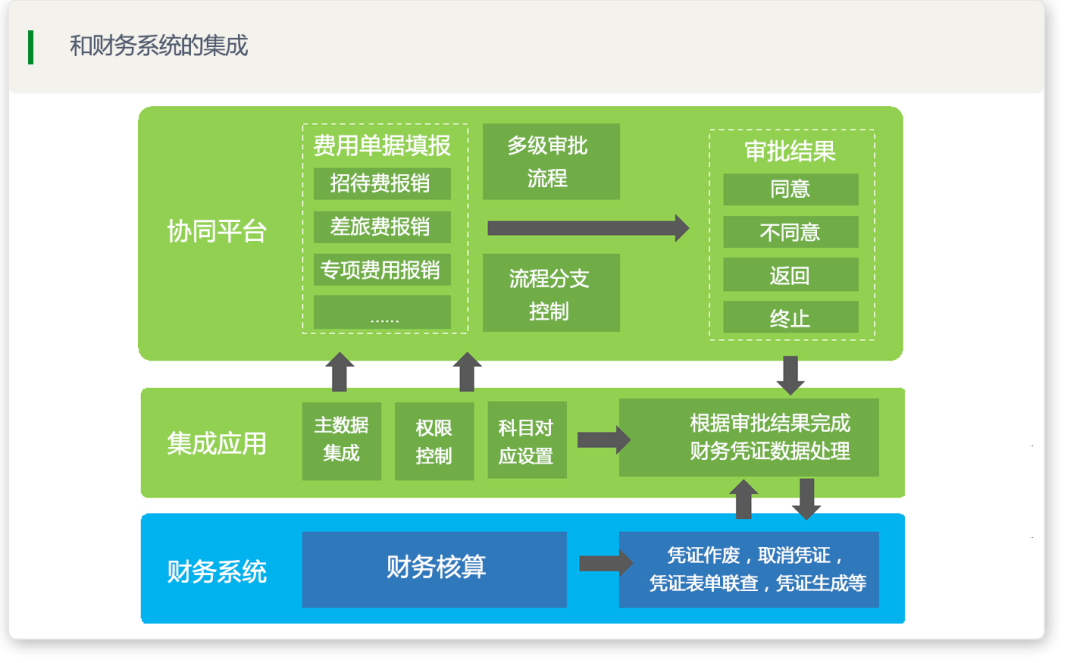 和财务系统的集成

协同平台

费用单据填报

招待费报销

差旅费报销

专项费用报销

......

多级审批流程

流程分支控制

审批结果

同意

不同意

返回

终止

集成应用

主数据集成

权限控制

科目对应设置

根据审批结果完成财务凭证数据处理

财务系统

财务核算

凭证作废，取消凭证，凭证表单联查，凭证生成等